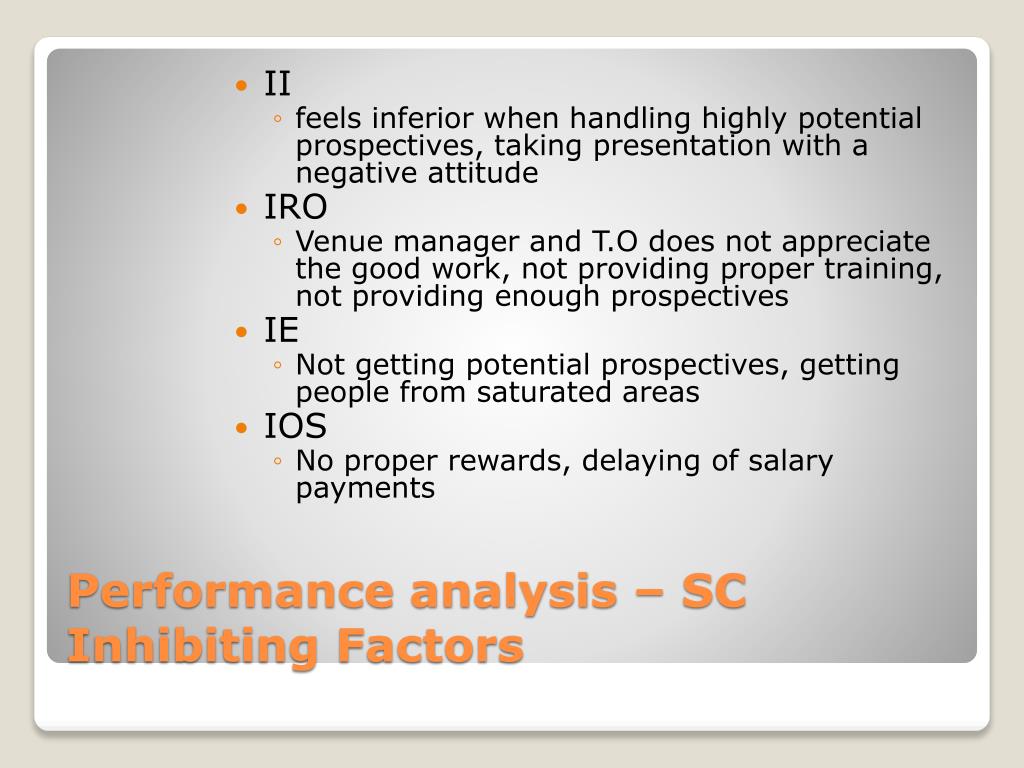 • II
◦ feels inferior when handling highly potential prospectives, taking presentation with a negative attitude
• IRO
◦ Venue manager and T.O does not appreciate the good work, not providing proper training, not providing enough prospectives
• IE
◦ Not getting potential prospectives, getting people from saturated areas
• IOS
◦ No proper rewards, delaying of salary payments

Performance analysis – SC Inhibiting Factors